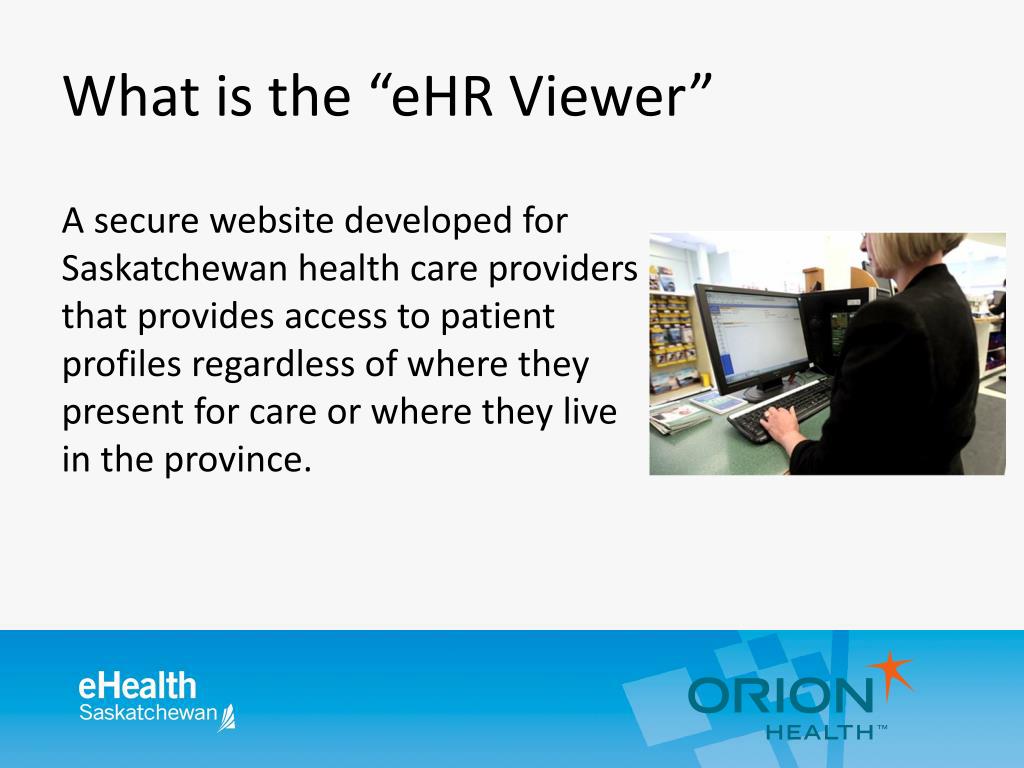 What is the “eHR Viewer”

A secure website developed for Saskatchewan health care providers that provides access to patient profiles regardless of where they present for care or where they live in the province.

eHealth
Saskatchewan

ORION
HEALTH™